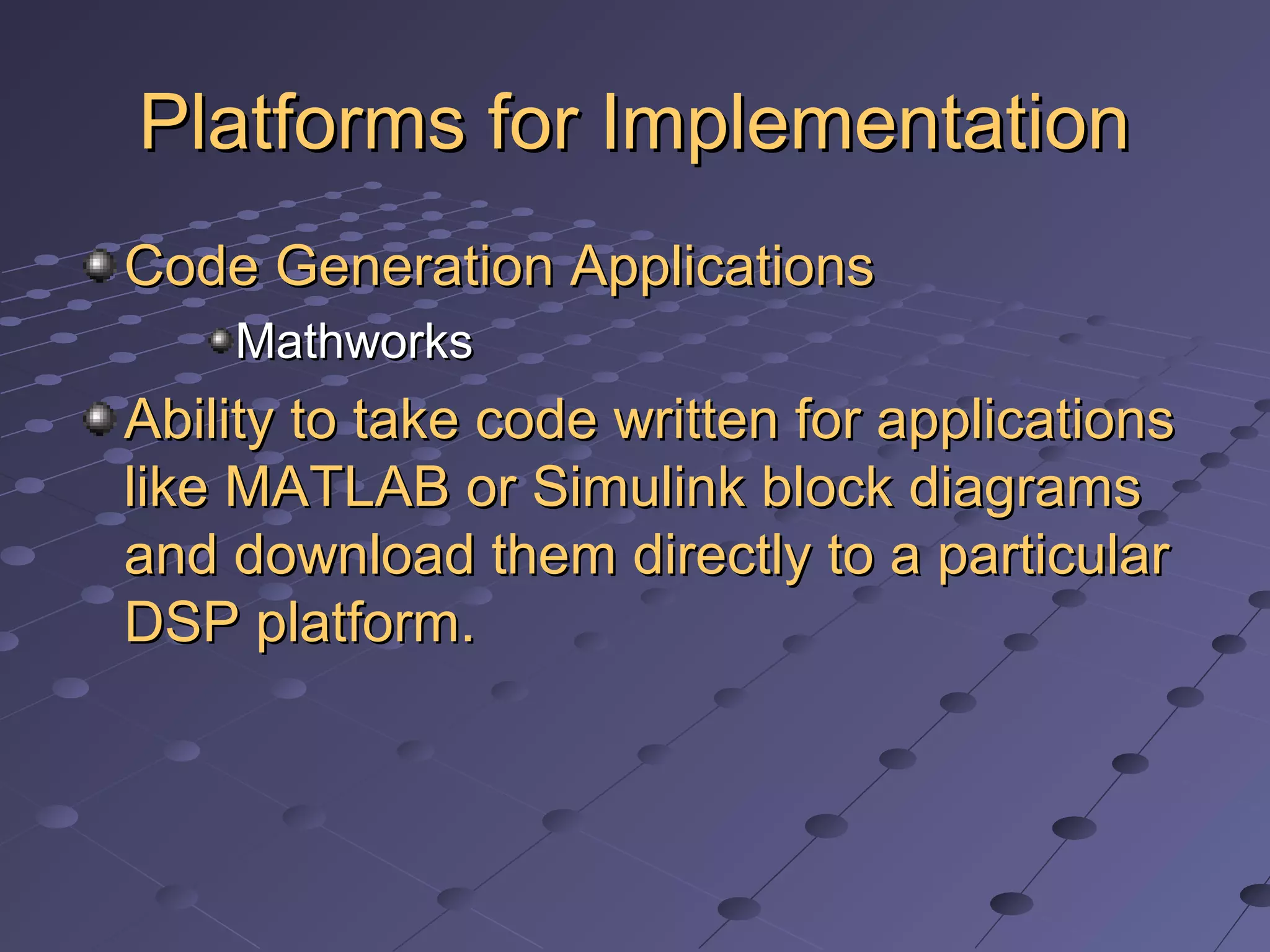 Platforms for Implementation

Code Generation Applications

Mathworks

Ability to take code written for applications like MATLAB or Simulink block diagrams and download them directly to a particular DSP platform.